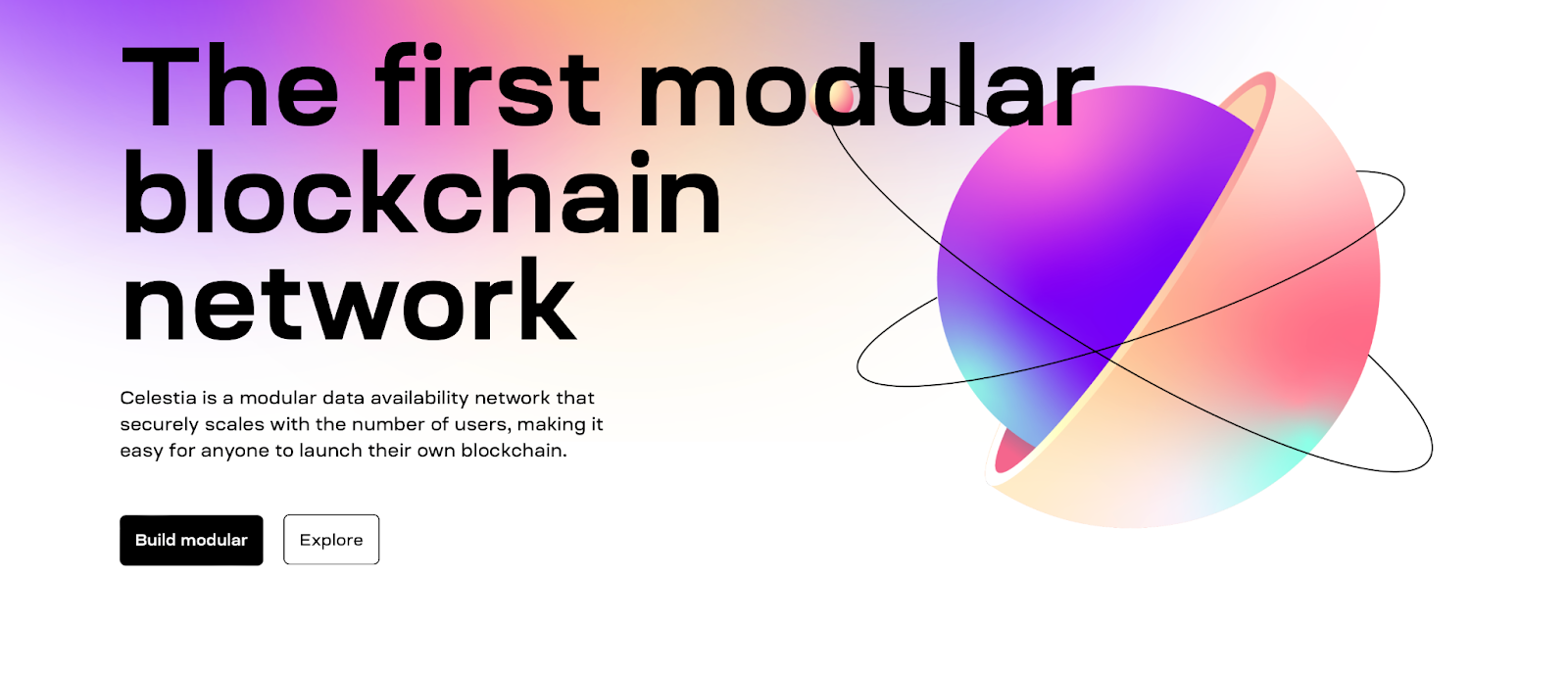 The first modular blockchain network

Celestia is a modular data availability network that securely scales with the number of users, making it easy for anyone to launch their own blockchain.

Build modular

Explore